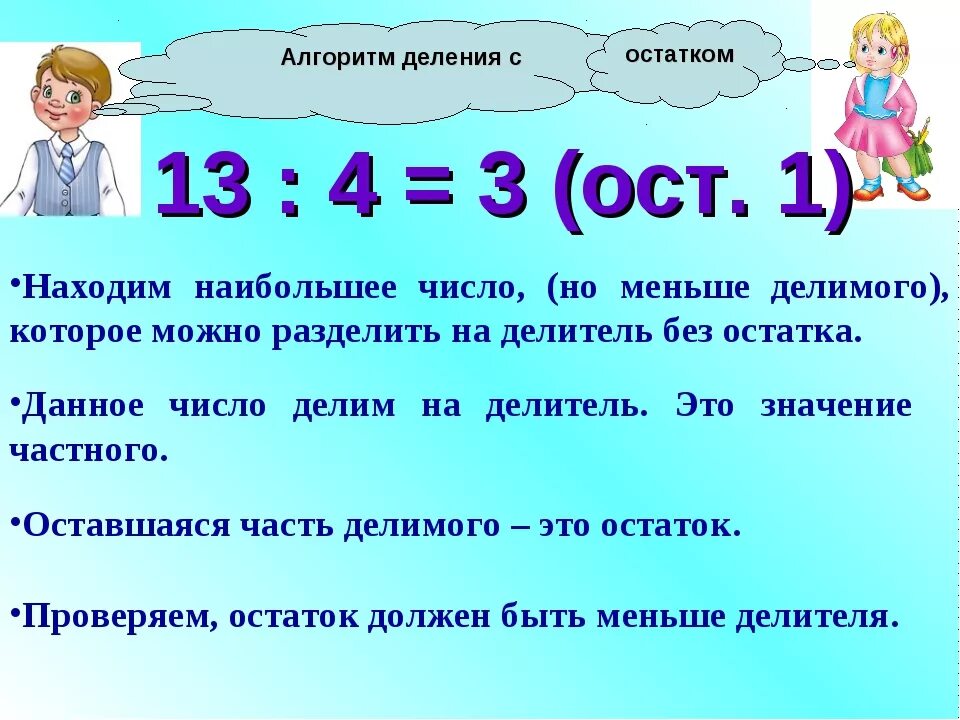 Алгоритм деления с остатком

13 : 4 = 3 (ост. 1)

•Находим наибольшее число, (но меньше делимого), которое можно разделить на делитель без остатка.

•Данное число делим на делитель. Это значение частного.

•Оставшаяся часть делимого – это остаток.

•Проверяем, остаток должен быть меньше делителя.